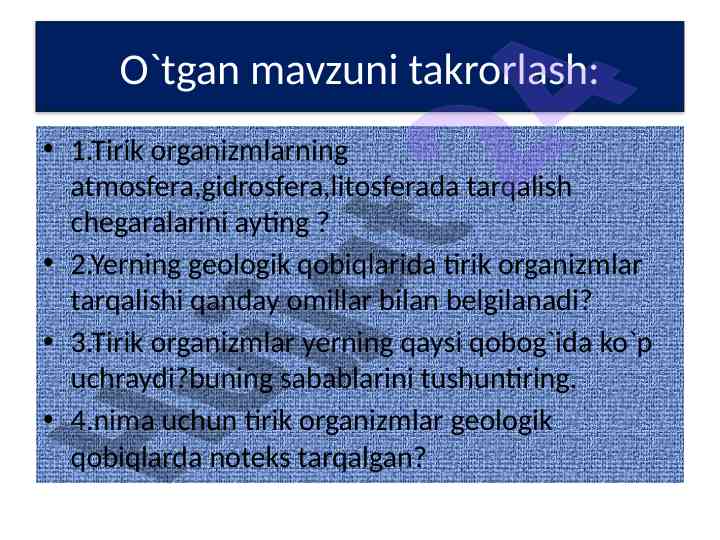 O`tgan mavzuni takrorlash:

• 1.Tirik organizmlarning atmosfera,gidrosfera,litosferada tarqalish chegaralarini ayting ?
• 2.Yerning geologik qobiqlarida tirik organizmlar tarqalishi qanday omillar bilan belgilanadi?
• 3.Tirik organizmlar yerning qaysi qobog`ida ko`p uchraydi?buning sabablarini tushuntiring.
• 4.nima uchun tirik organizmlar geologik qobiqlarda noteks tarqalgan?